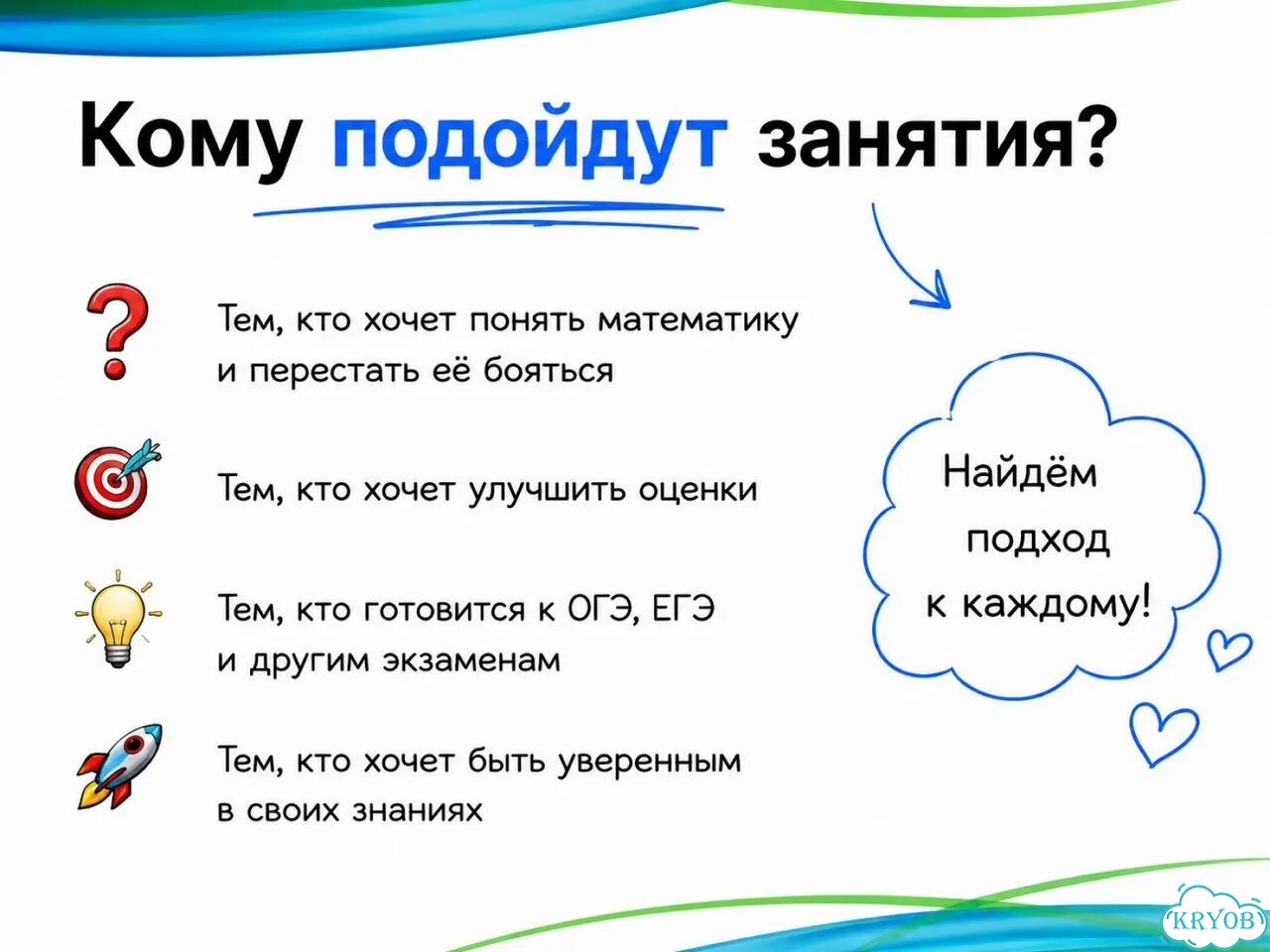 Кому подойдут занятия?

Тем, кто хочет понять математику и перестать её бояться

Тем, кто хочет улучшить оценки

Тем, кто готовится к ОГЭ, ЕГЭ и другим экзаменам

Тем, кто хочет быть уверенным в своих знаниях

Найдём подход к каждому!

KRYOB